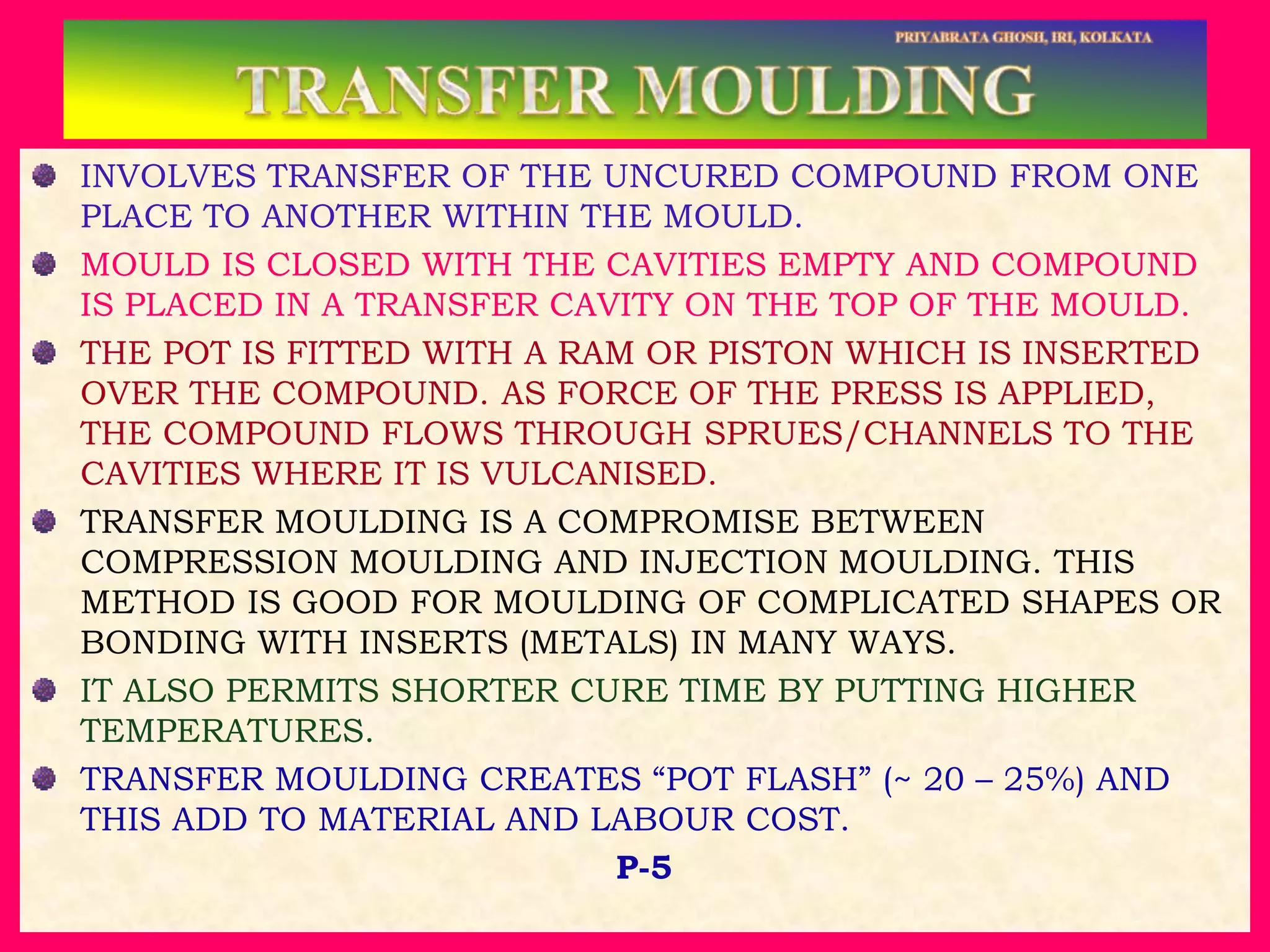 PRIYABRATA GHOSH, IRI, KOLKATA

TRANSFER MOULDING

INVOLVES TRANSFER OF THE UNCURED COMPOUND FROM ONE PLACE TO ANOTHER WITHIN THE MOULD.

MOULD IS CLOSED WITH THE CAVITIES EMPTY AND COMPOUND IS PLACED IN A TRANSFER CAVITY ON THE TOP OF THE MOULD.

THE POT IS FITTED WITH A RAM OR PISTON WHICH IS INSERTED OVER THE COMPOUND. AS FORCE OF THE PRESS IS APPLIED, THE COMPOUND FLOWS THROUGH SPRUES/CHANNELS TO THE CAVITIES WHERE IT IS VULCANISED.

TRANSFER MOULDING IS A COMPROMISE BETWEEN COMPRESSION MOULDING AND INJECTION MOULDING. THIS METHOD IS GOOD FOR MOULDING OF COMPLICATED SHAPES OR BONDING WITH INSERTS (METALS) IN MANY WAYS.

IT ALSO PERMITS SHORTER CURE TIME BY PUTTING HIGHER TEMPERATURES.

TRANSFER MOULDING CREATES “POT FLASH” (~ 20 – 25%) AND THIS ADD TO MATERIAL AND LABOUR COST.

P-5